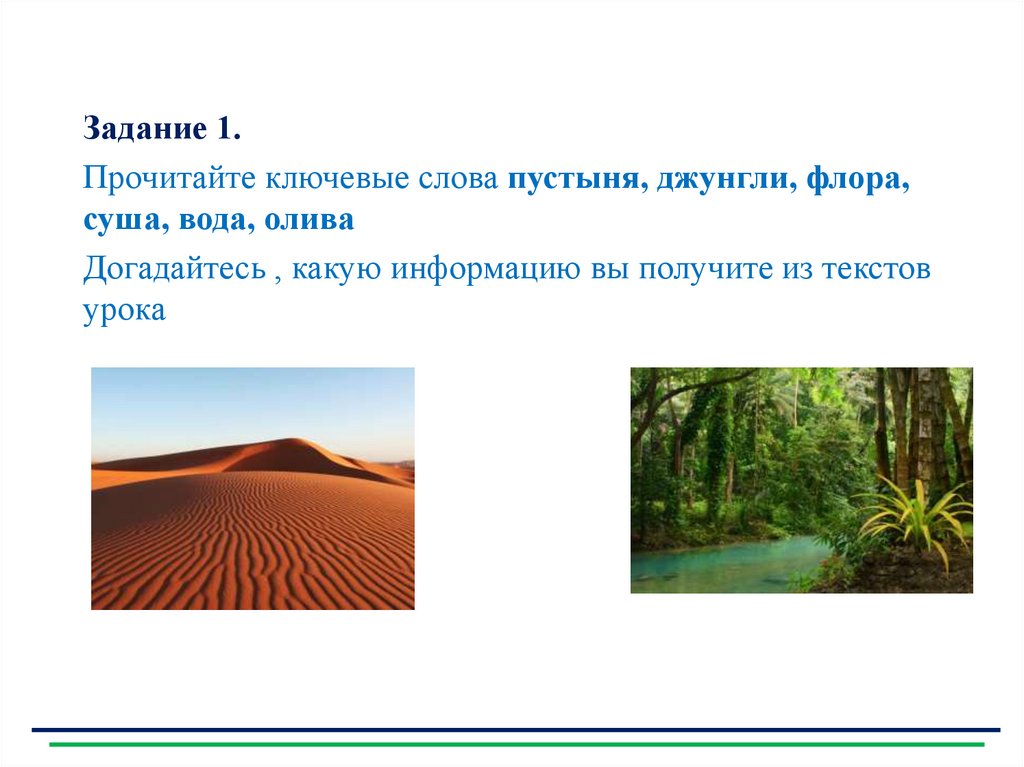 Задание 1.

Прочитайте ключевые слова пустыня, джунгли, флора, суша, вода, олива

Догадайтесь , какую информацию вы получите из текстов урока